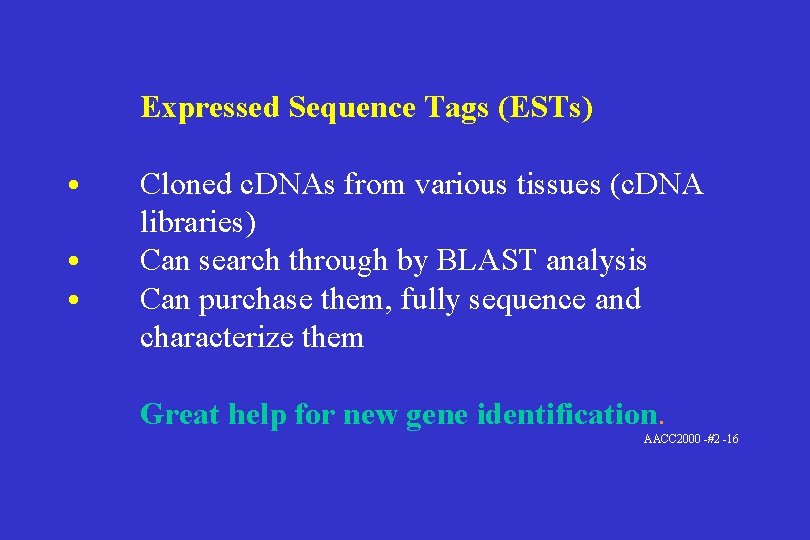 Expressed Sequence Tags (ESTs)

• Cloned cDNAs from various tissues (cDNA libraries)
• Can search through by BLAST analysis
• Can purchase them, fully sequence and characterize them

Great help for new gene identification.

AACC2000 -#2 -16